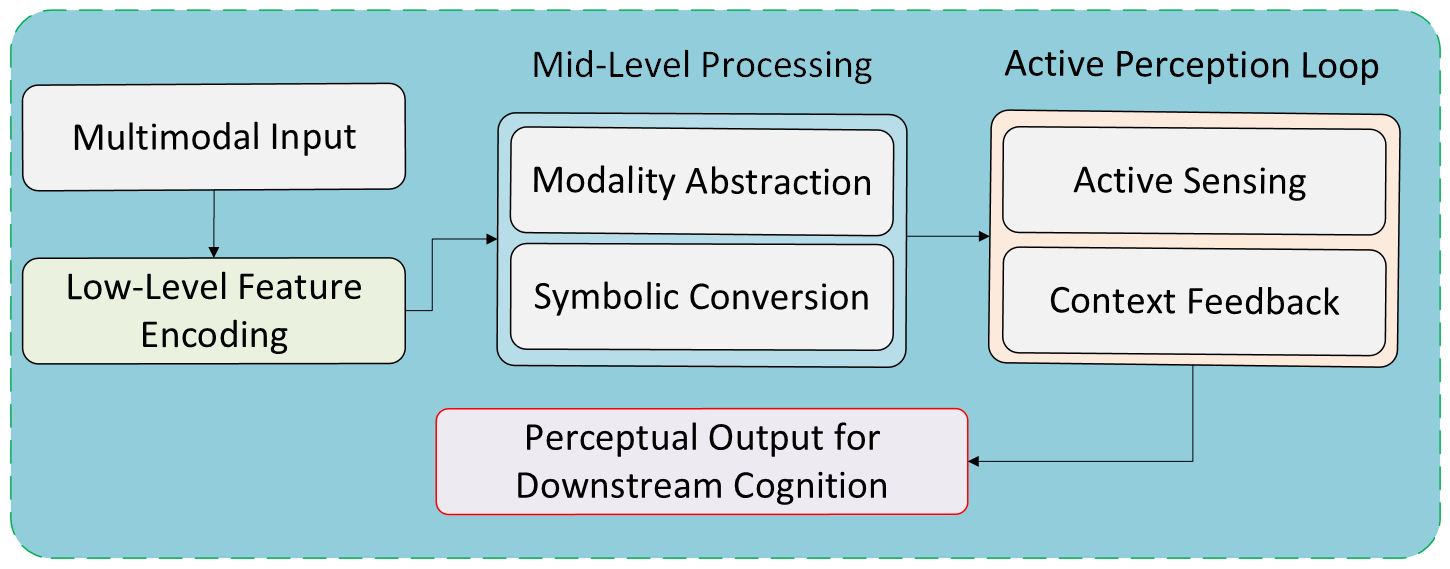 Multimodal Input

Low-Level Feature Encoding

Mid-Level Processing

Modality Abstraction

Symbolic Conversion

Active Perception Loop

Active Sensing

Context Feedback

Perceptual Output for Downstream Cognition